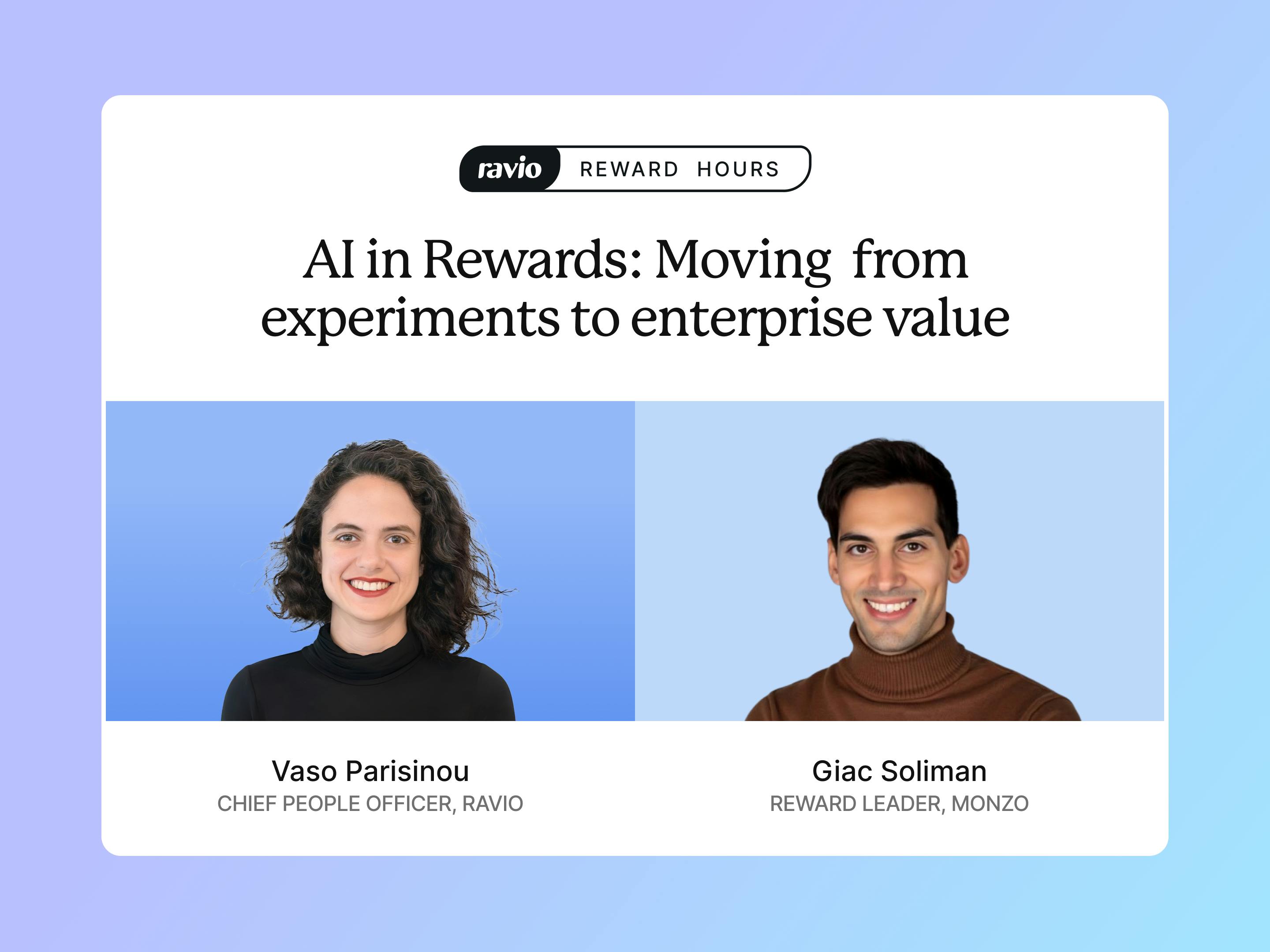 ravio REWARD HOURS

AI in Rewards: Moving from experiments to enterprise value

Vaso Parisinou
CHIEF PEOPLE OFFICER, RAVIO

Giac Soliman
REWARD LEADER, MONZO